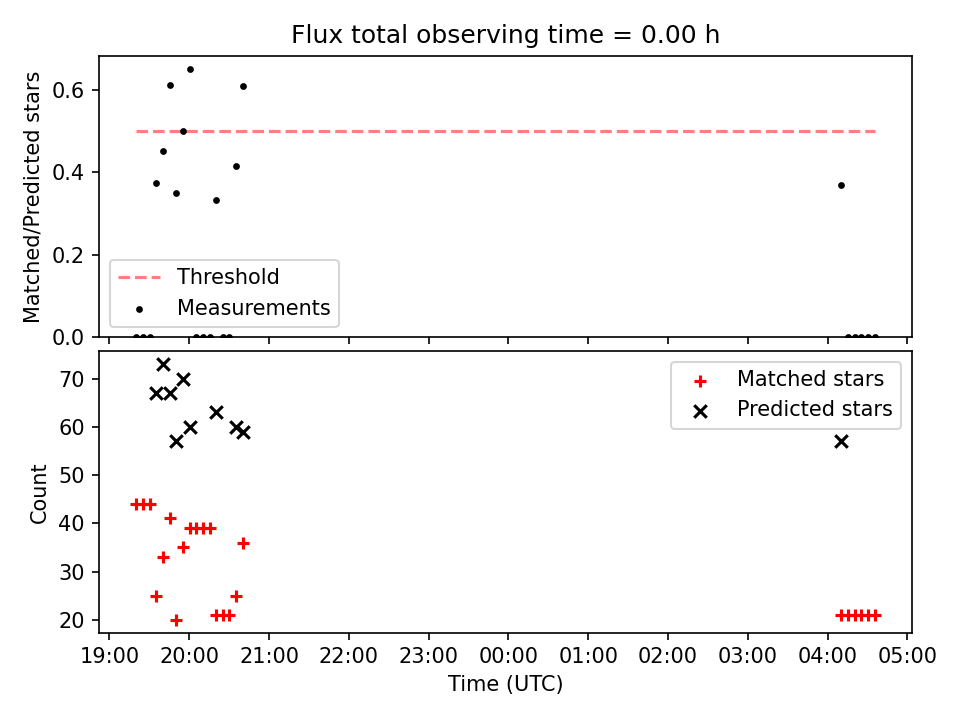 Flux total observing time = 0.00 h

Matched/Predicted stars

0.6
0.4
0.2
0.0

Threshold
Measurements

Count

70
60
50
40
30
20

Matched stars
Predicted stars

19:00 20:00 21:00 22:00 23:00 00:00 01:00 02:00 03:00 04:00 05:00

Time (UTC)